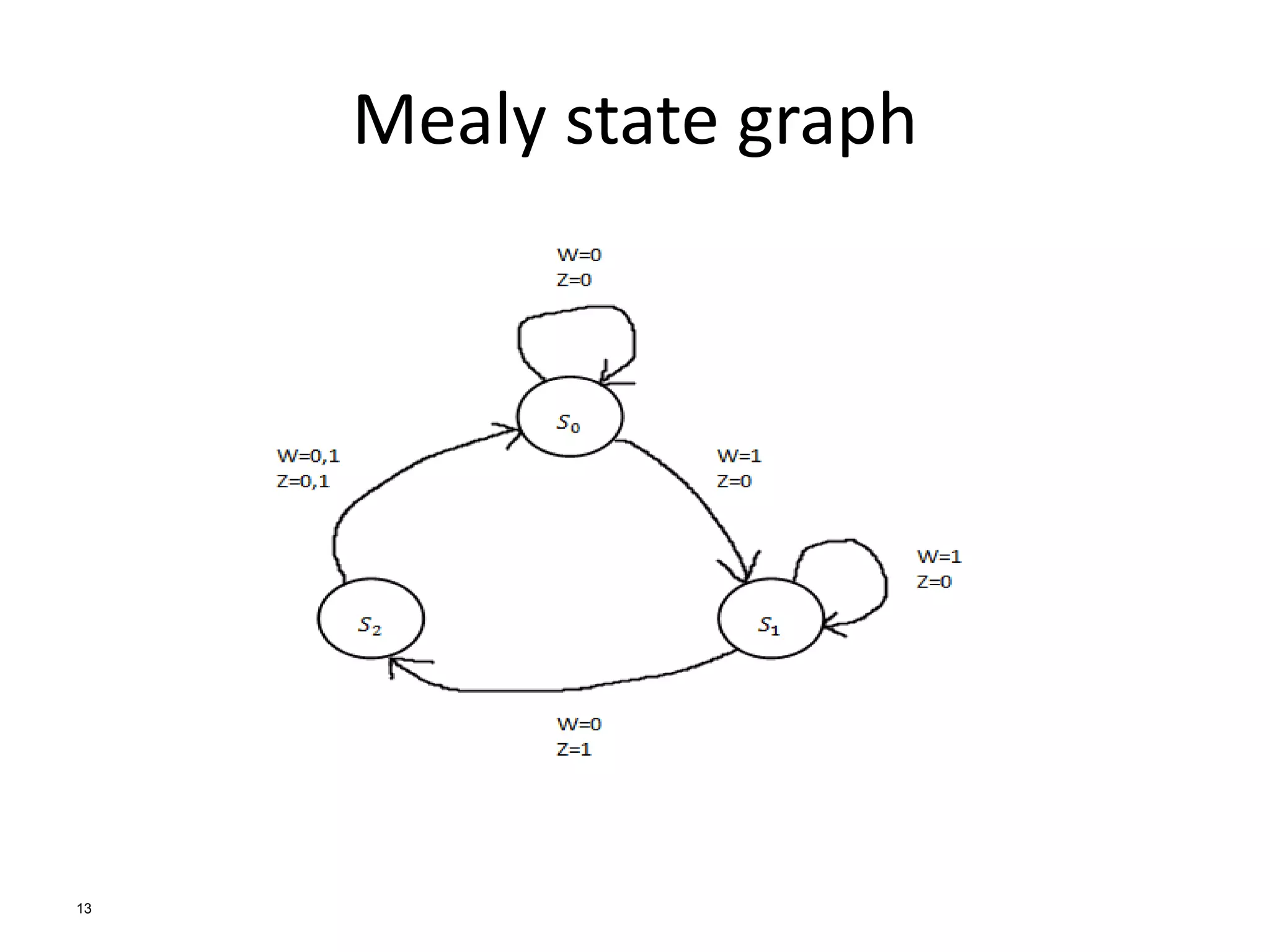 Mealy state graph

W=0
Z=0

$S_0$

W=0,1
Z=0,1

W=1
Z=0

W=1
Z=0

$S_2$

$S_1$

W=0
Z=1

13